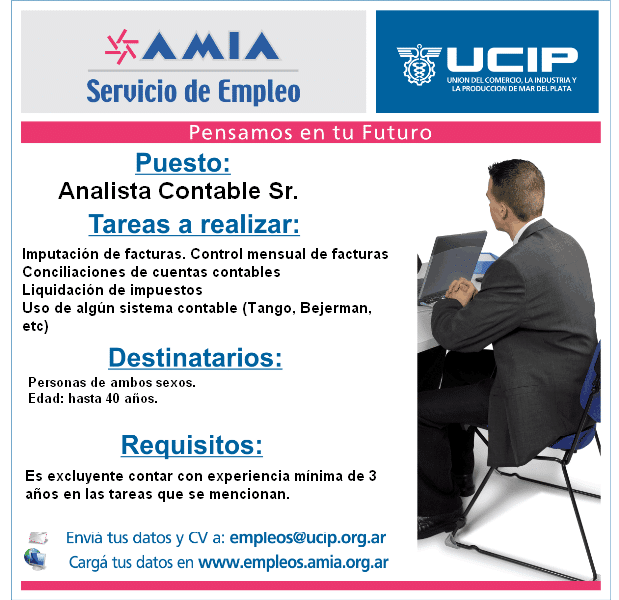 AMIA
Servicio de Empleo

UCIP
UNION DEL COMERCIO, LA INDUSTRIA Y LA PRODUCCION DE MAR DEL PLATA

Pensamos en tu Futuro

Puesto:
Analista Contable Sr.

Tareas a realizar:
Imputación de facturas. Control mensual de facturas
Conciliaciones de cuentas contables
Liquidación de impuestos
Uso de algún sistema contable (Tango, Bejerman, etc)

Destinatarios:
Personas de ambos sexos.
Edad: hasta 40 años.

Requisitos:
Es excluyente contar con experiencia mínima de 3 años en las tareas que se mencionan.

Enviá tus datos y CV a: empleos@ucip.org.ar
Cargá tus datos en www.empleos.amia.org.ar